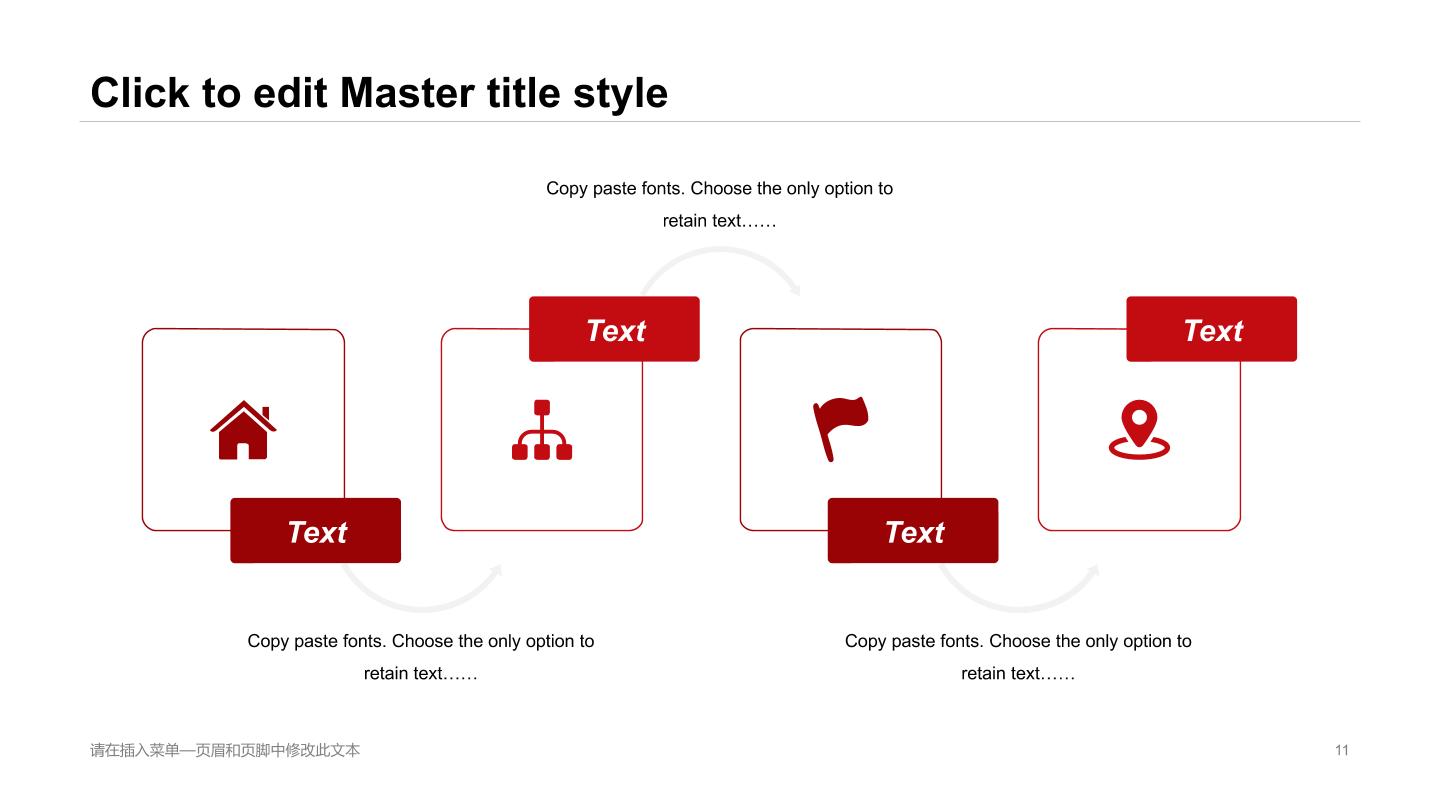 Click to edit Master title style

Copy paste fonts. Choose the only option to retain text……

Text

Text

Text

Text

Copy paste fonts. Choose the only option to retain text……

Copy paste fonts. Choose the only option to retain text……

请在插入菜单—页眉和页脚中修改此文本

11